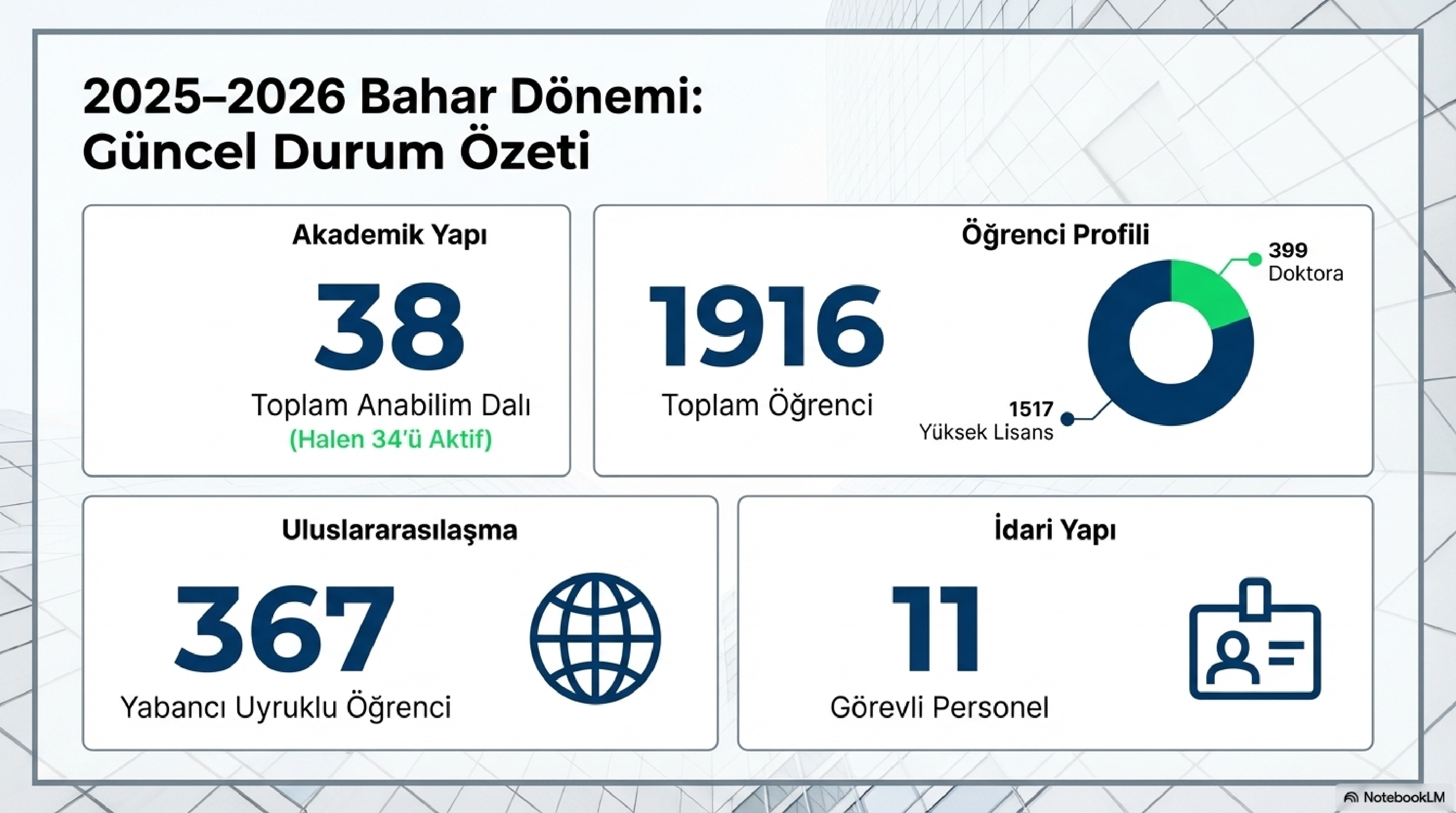 2025–2026 Bahar Dönemi: Güncel Durum Özeti

Akademik Yapı

38

Toplam Anabilim Dalı

(Halen 34'ü Aktif)

Öğrenci Profili

1916

Toplam Öğrenci

399
Doktora

1517
Yüksek Lisans

Uluslararasılaşma

367

Yabancı Uyruklu Öğrenci

İdari Yapı

11

Görevli Personel

NotebookLM